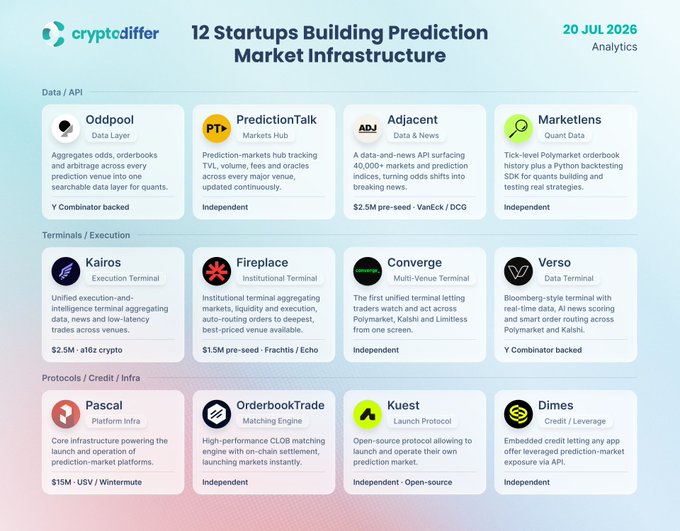 cryptodiffer

12 Startups Building Prediction Market Infrastructure

20 JUL 2026
Analytics

Data / API

Oddpool
Data Layer
Aggregates odds, orderbooks and arbitrage across every prediction venue into one searchable data layer for quants.
Y Combinator backed

PT
PredictionTalk
Markets Hub
Prediction-markets hub tracking TVL, volume, fees and oracles across every major venue, updated continuously.
Independent

ADJ
Adjacent
Data & News
A data-and-news API surfacing 40,000+ markets and prediction indices, turning odds shifts into breaking news.
$2.5M pre-seed · VanEck / DCG

Marketlens
Quant Data
Tick-level Polymarket orderbook history plus a Python backtesting SDK for quants building and testing real strategies.
Independent

Terminals / Execution

Kairos
Execution Terminal
Unified execution-and-intelligence terminal aggregating data, news and low-latency trades across venues.
$2.5M · a16z crypto

Fireplace
Institutional Terminal
Institutional terminal aggregating markets, liquidity and execution, auto-routing orders to deepest, best-priced venue available.
$1.5M pre-seed · Frachtis / Echo

converge_
Converge
Multi-Venue Terminal
The first unified terminal letting traders watch and act across Polymarket, Kalshi and Limitless from one screen.
Independent

Verso
Data Terminal
Bloomberg-style terminal with real-time data, AI news scoring and smart order routing across Polymarket and Kalshi.
Y Combinator backed

Protocols / Credit / Infra

Pascal
Platform Infra
Core infrastructure powering the launch and operation of prediction-market platforms.
$15M · USV / Wintermute

OrderbookTrade
Matching Engine
High-performance CLOB matching engine with on-chain settlement, launching markets instantly.
Independent

Kuest
Launch Protocol
Open-source protocol allowing to launch and operate their own prediction market.
Independent · Open-source

Dimes
Credit / Leverage
Embedded credit letting any app offer leveraged prediction-market exposure via API.
Independent